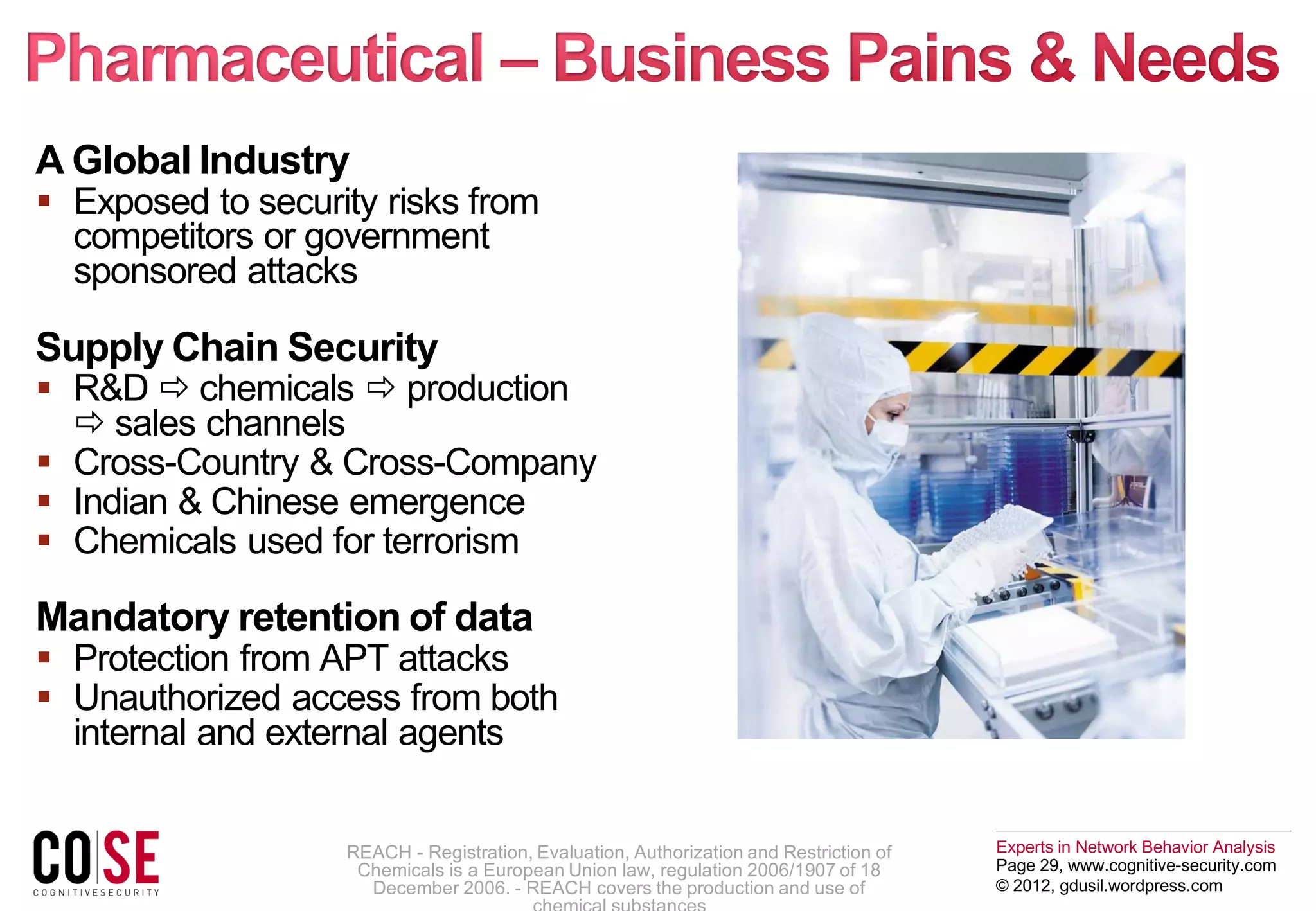 Pharmaceutical – Business Pains & Needs

A Global Industry
▪ Exposed to security risks from competitors or government sponsored attacks

Supply Chain Security
▪ R&D ⇨ chemicals ⇨ production ⇨ sales channels
▪ Cross-Country & Cross-Company
▪ Indian & Chinese emergence
▪ Chemicals used for terrorism

Mandatory retention of data
▪ Protection from APT attacks
▪ Unauthorized access from both internal and external agents

CO|SE
COGNITIVESECURITY

REACH - Registration, Evaluation, Authorization and Restriction of Chemicals is a European Union law, regulation 2006/1907 of 18 December 2006. - REACH covers the production and use of chemical substances

Experts in Network Behavior Analysis
Page 29, www.cognitive-security.com
© 2012, gdusil.wordpress.com